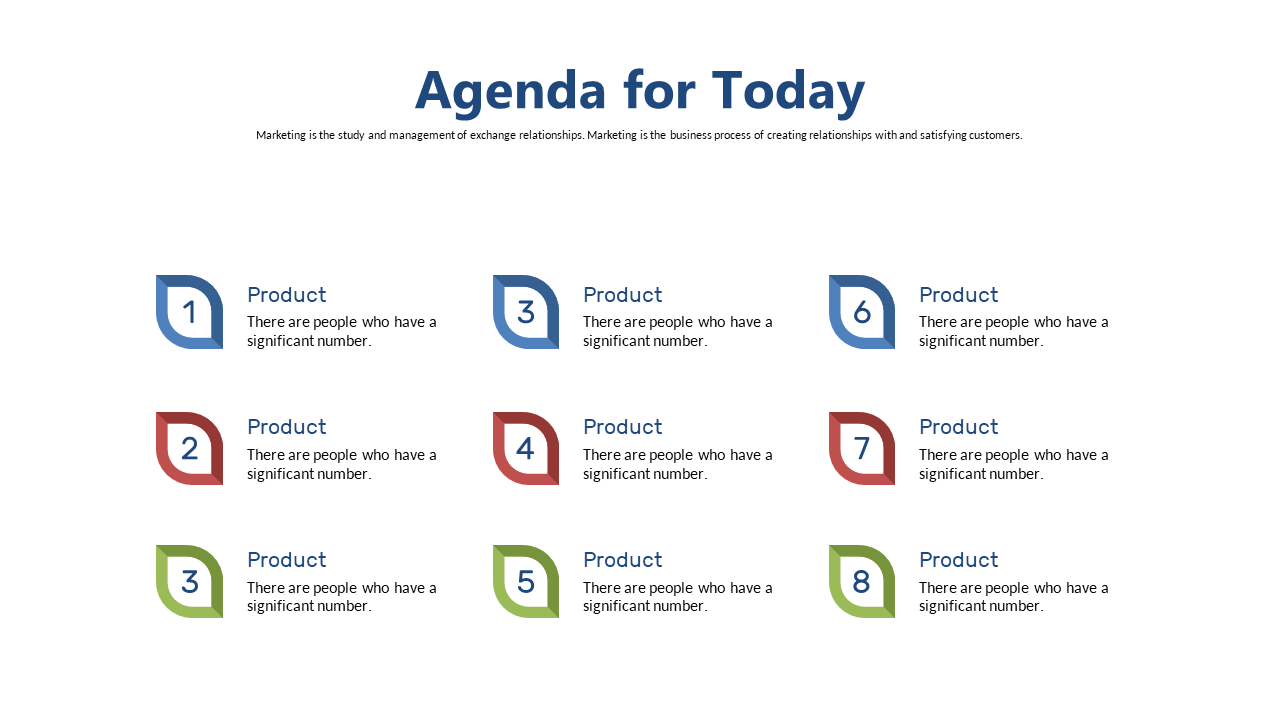 Agenda for Today

Marketing is the study and management of exchange relationships. Marketing is the business process of creating relationships with and satisfying customers.

1
Product
There are people who have a significant number.

2
Product
There are people who have a significant number.

3
Product
There are people who have a significant number.

3
Product
There are people who have a significant number.

4
Product
There are people who have a significant number.

5
Product
There are people who have a significant number.

6
Product
There are people who have a significant number.

7
Product
There are people who have a significant number.

8
Product
There are people who have a significant number.